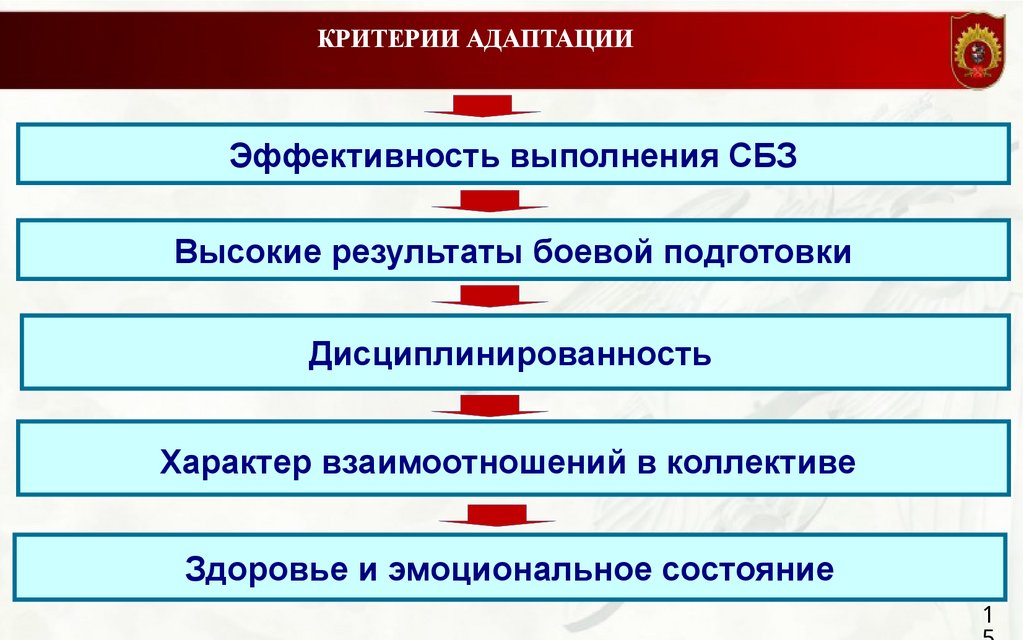 КРИТЕРИИ АДАПТАЦИИ

Эффективность выполнения СБЗ

Высокие результаты боевой подготовки

Дисциплинированность

Характер взаимоотношений в коллективе

Здоровье и эмоциональное состояние

15